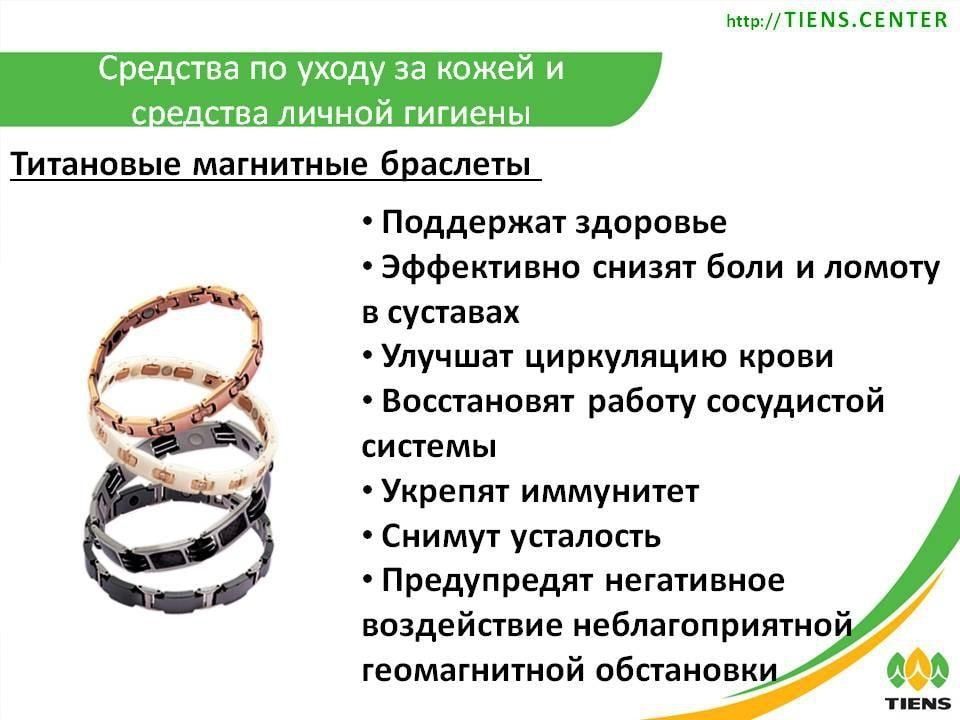 http://TIENS.CENTER

Средства по уходу за кожей и средства личной гигиены

Титановые магнитные браслеты

• Поддержат здоровье
• Эффективно снизят боли и ломоту в суставах
• Улучшат циркуляцию крови
• Восстановят работу сосудистой системы
• Укрепят иммунитет
• Снимут усталость
• Предупредят негативное воздействие неблагоприятной геомагнитной обстановки

TIENS